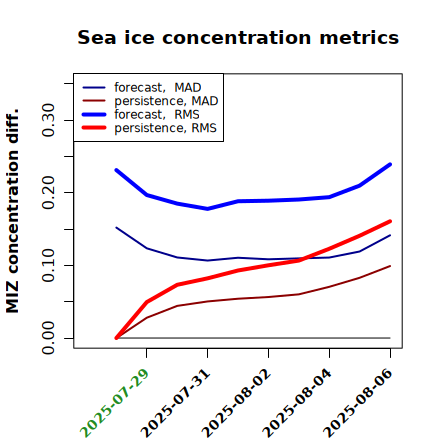 Sea ice concentration metrics

forecast, MAD
persistence, MAD
forecast, RMS
persistence, RMS

MIZ concentration diff.

0.00
0.10
0.20
0.30

2025-07-29
2025-07-31
2025-08-02
2025-08-04
2025-08-06